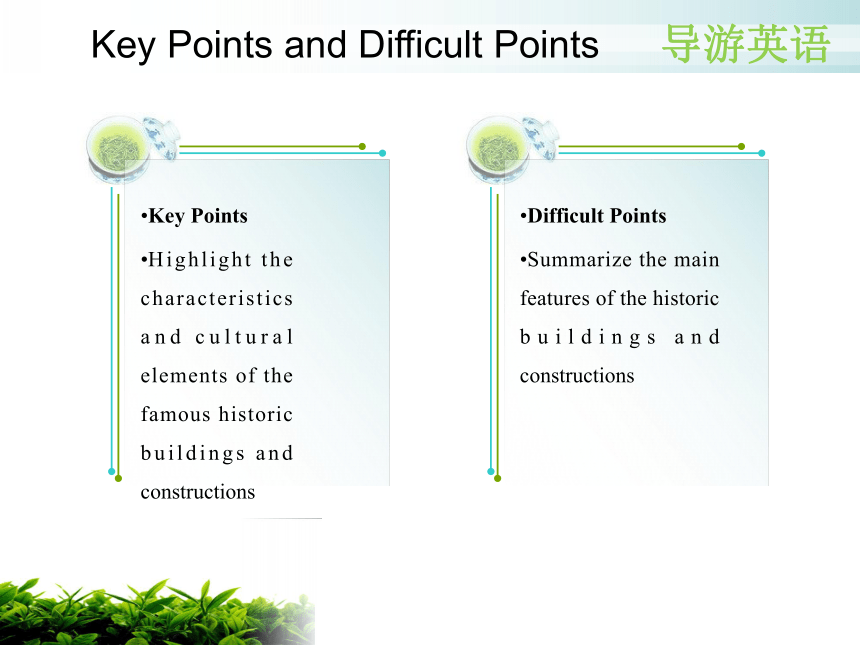 Key Points and Difficult Points

导游英语

•Key Points

•Highlight the characteristics and cultural elements of the famous historic buildings and constructions

•Difficult Points

•Summarize the main features of the historic buildings and constructions